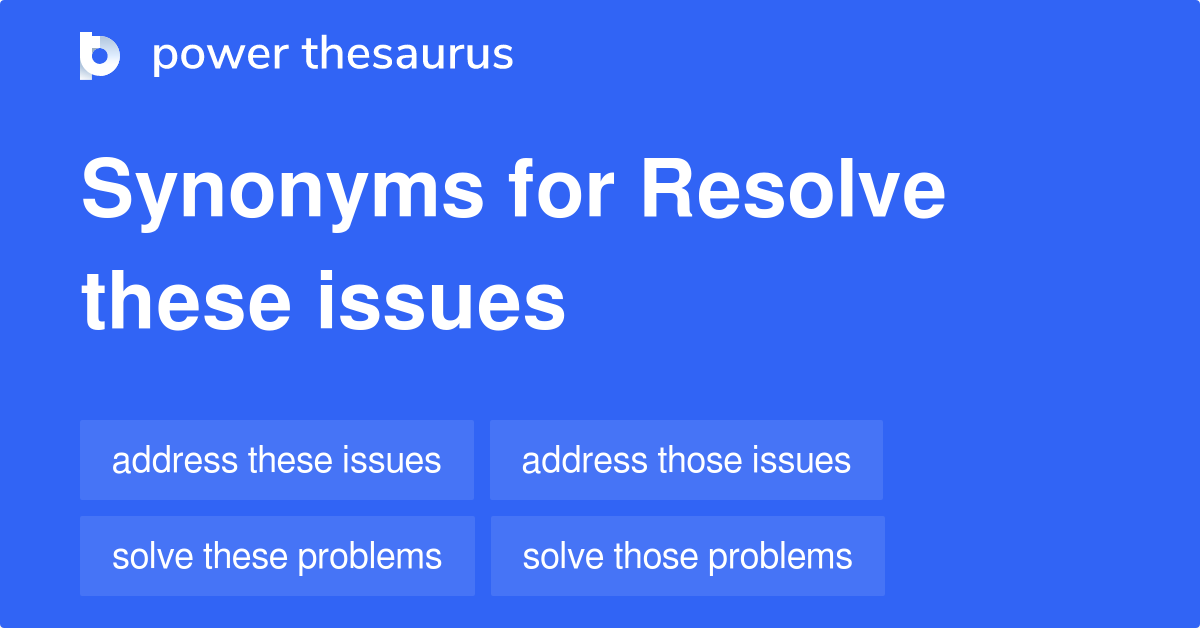 power thesaurus

Synonyms for Resolve these issues

address these issues
address those issues
solve these problems
solve those problems